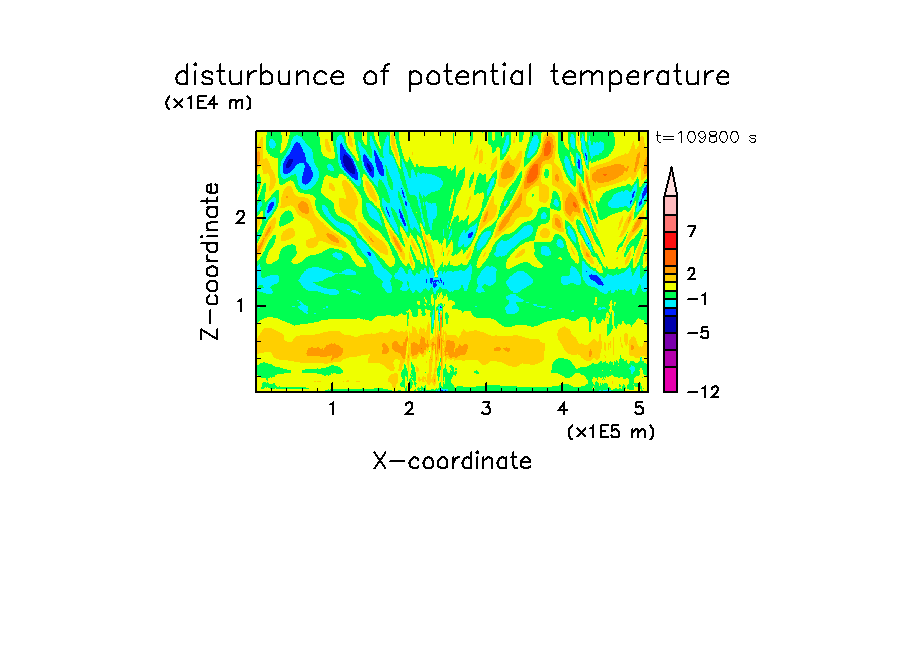 disturbunce of potential temperature

(x1E4 m)

t=109800 s

Z-coordinate

2

1

7

2

−1

−5

−12

1 2 3 4 5

(x1E5 m)

X-coordinate